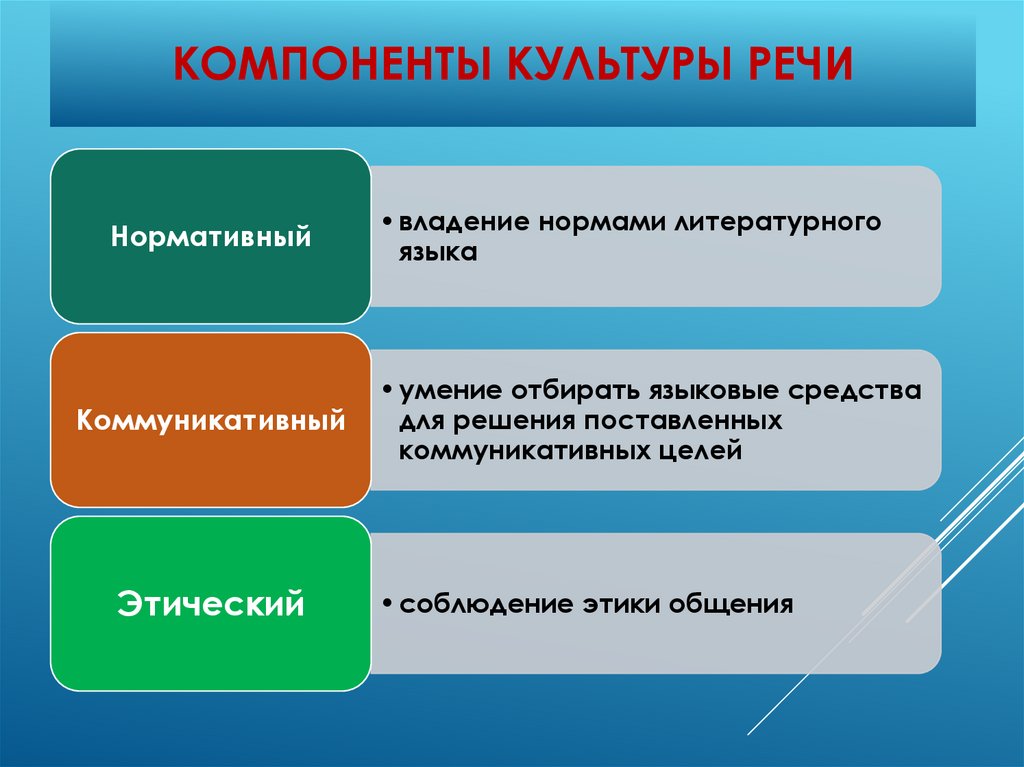 КОМПОНЕНТЫ КУЛЬТУРЫ РЕЧИ

Нормативный

• владение нормами литературного языка

Коммуникативный

• умение отбирать языковые средства для решения поставленных коммуникативных целей

Этический

• соблюдение этики общения